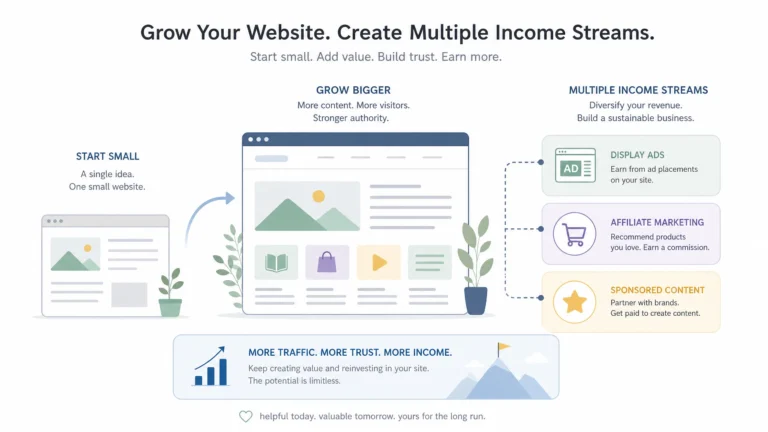 Grow Your Website. Create Multiple Income Streams.

Start small. Add value. Build trust. Earn more.

START SMALL

A single idea. One small website.

GROW BIGGER

More content. More visitors. Stronger authority.

MULTIPLE INCOME STREAMS

Diversify your revenue. Build a sustainable business.

AD

DISPLAY ADS

Earn from ad placements on your site.

AFFILIATE MARKETING

Recommend products you love. Earn a commission.

SPONSORED CONTENT

Partner with brands. Get paid to create content.

MORE TRAFFIC. MORE TRUST. MORE INCOME.

Keep creating value and reinvesting in your site. The potential is limitless.

helpful today. valuable tomorrow. yours for the long run.